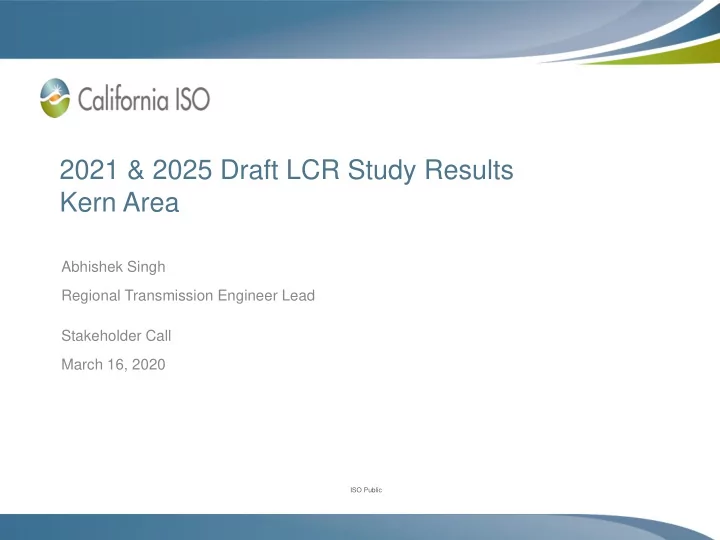 California ISO

2021 & 2025 Draft LCR Study Results
Kern Area

Abhishek Singh

Regional Transmission Engineer Lead

Stakeholder Call

March 16, 2020

ISO Public